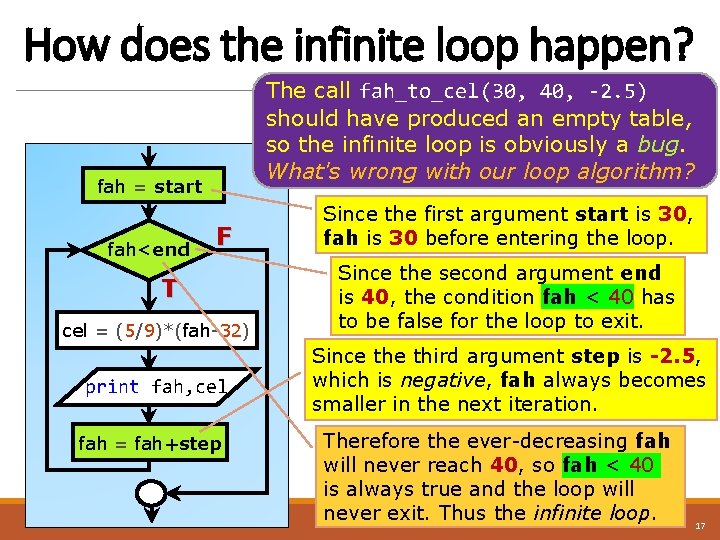 How does the infinite loop happen?

The call fah_to_cel(30, 40, -2.5) should have produced an empty table, so the infinite loop is obviously a bug. What's wrong with our loop algorithm?

fah = start

fah<end

F

T

cel = (5/9)*(fah-32)

print fah,cel

fah = fah+step

Since the first argument start is 30, fah is 30 before entering the loop.

Since the second argument end is 40, the condition fah < 40 has to be false for the loop to exit.

Since the third argument step is -2.5, which is negative, fah always becomes smaller in the next iteration.

Therefore the ever-decreasing fah will never reach 40, so fah < 40 is always true and the loop will never exit. Thus the infinite loop.

17